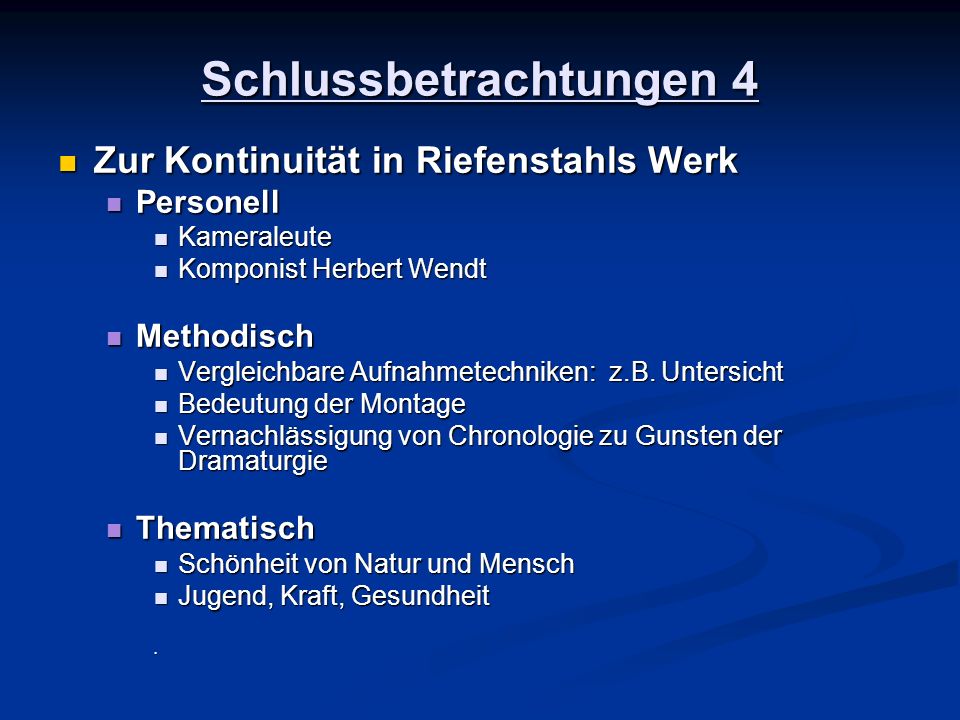 Schlussbetrachtungen 4

- Zur Kontinuität in Riefenstahls Werk
  - Personell
    - Kameraleute
    - Komponist Herbert Wendt

  - Methodisch
    - Vergleichbare Aufnahmetechniken: z.B. Untersicht
    - Bedeutung der Montage
    - Vernachlässigung von Chronologie zu Gunsten der Dramaturgie

  - Thematisch
    - Schönheit von Natur und Mensch
    - Jugend, Kraft, Gesundheit

.